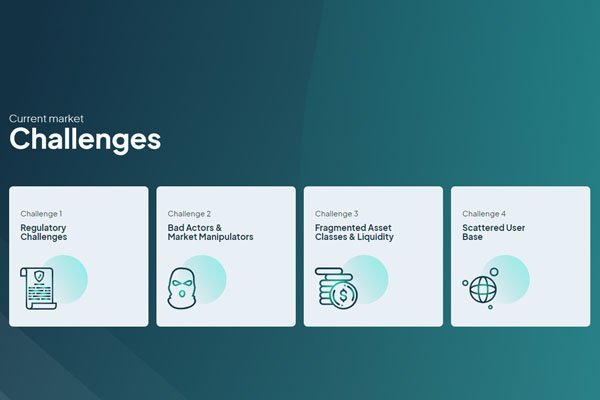 Current market
Challenges

Challenge 1
Regulatory Challenges

Challenge 2
Bad Actors & Market Manipulators

Challenge 3
Fragmented Asset Classes & Liquidity

Challenge 4
Scattered User Base